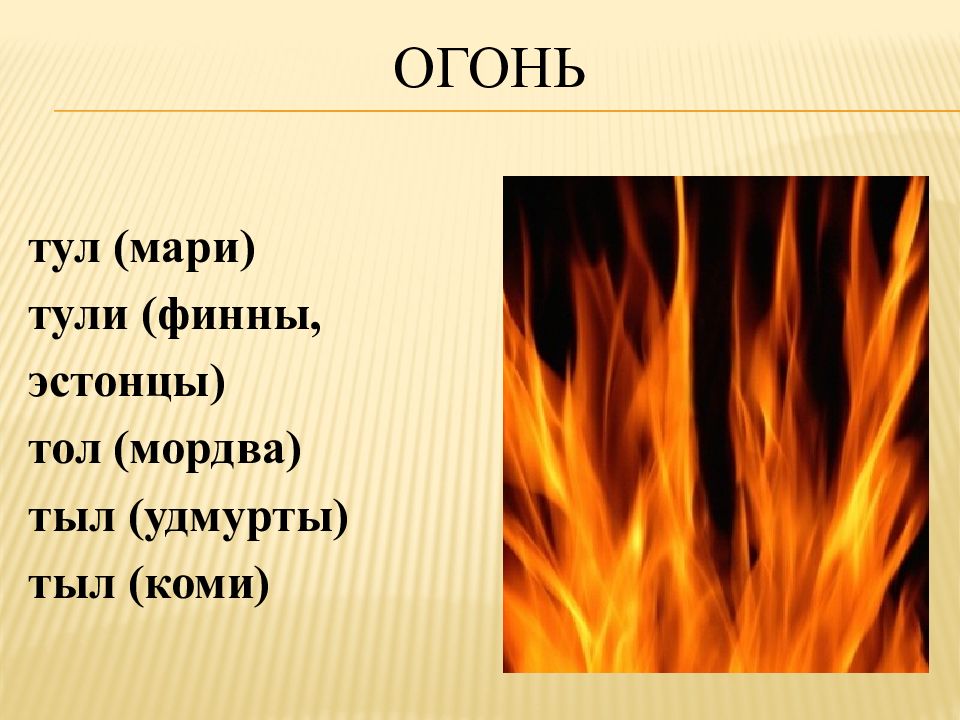 ОГОНЬ

тул (мари)
тули (финны, эстонцы)
тол (мордва)
тыл (удмурты)
тыл (коми)